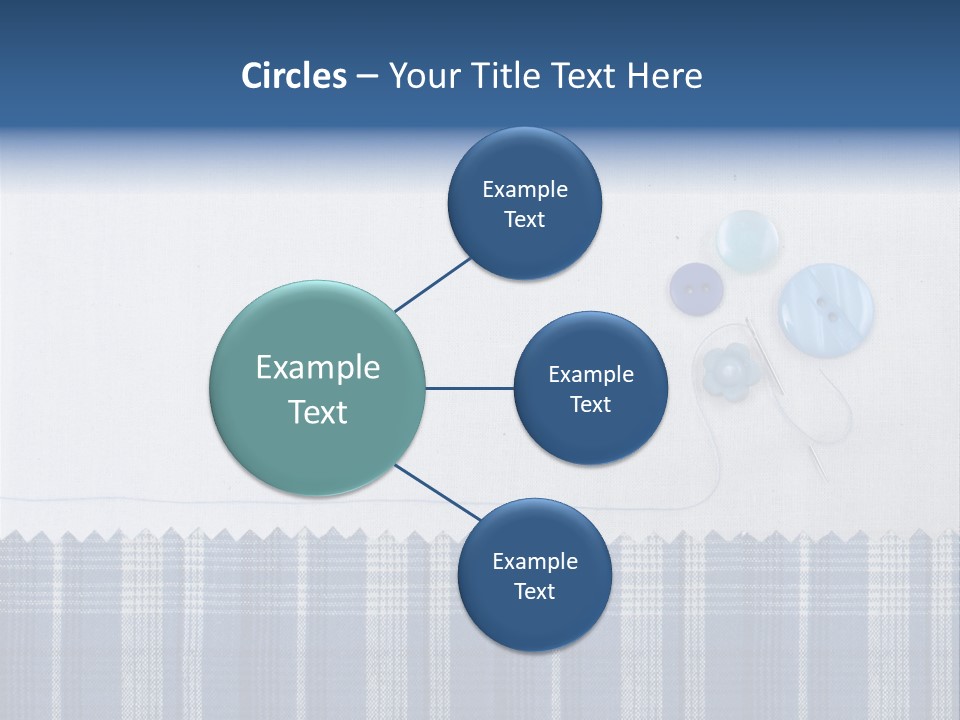 Circles – Your Title Text Here

Example Text

Example Text

Example Text

Example Text